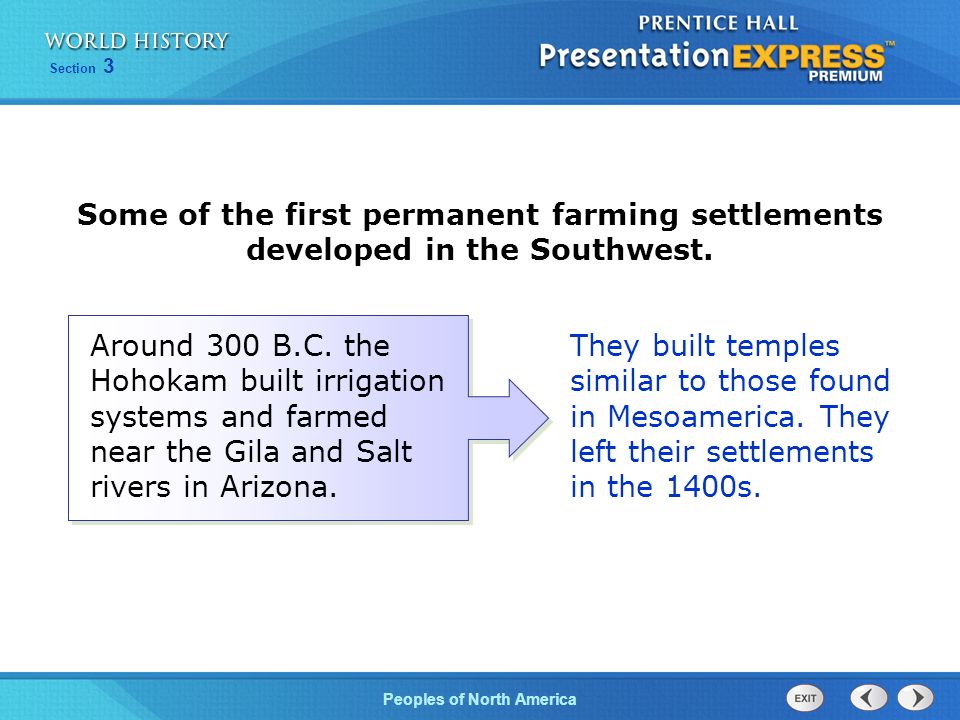 WORLD HISTORY
Section 3

PRENTICE HALL
PresentationEXPRESS™
PREMIUM

Some of the first permanent farming settlements developed in the Southwest.

Around 300 B.C. the Hohokam built irrigation systems and farmed near the Gila and Salt rivers in Arizona.

They built temples similar to those found in Mesoamerica. They left their settlements in the 1400s.

Peoples of North America

EXIT